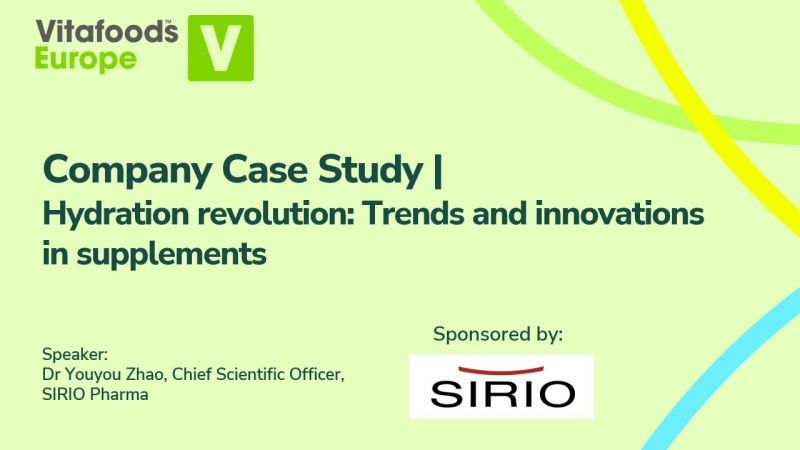 Vitafoods™ Europe

V

Company Case Study |
Hydration revolution: Trends and innovations in supplements

Speaker:
Dr Youyou Zhao, Chief Scientific Officer, SIRIO Pharma

Sponsored by:

SIRIO